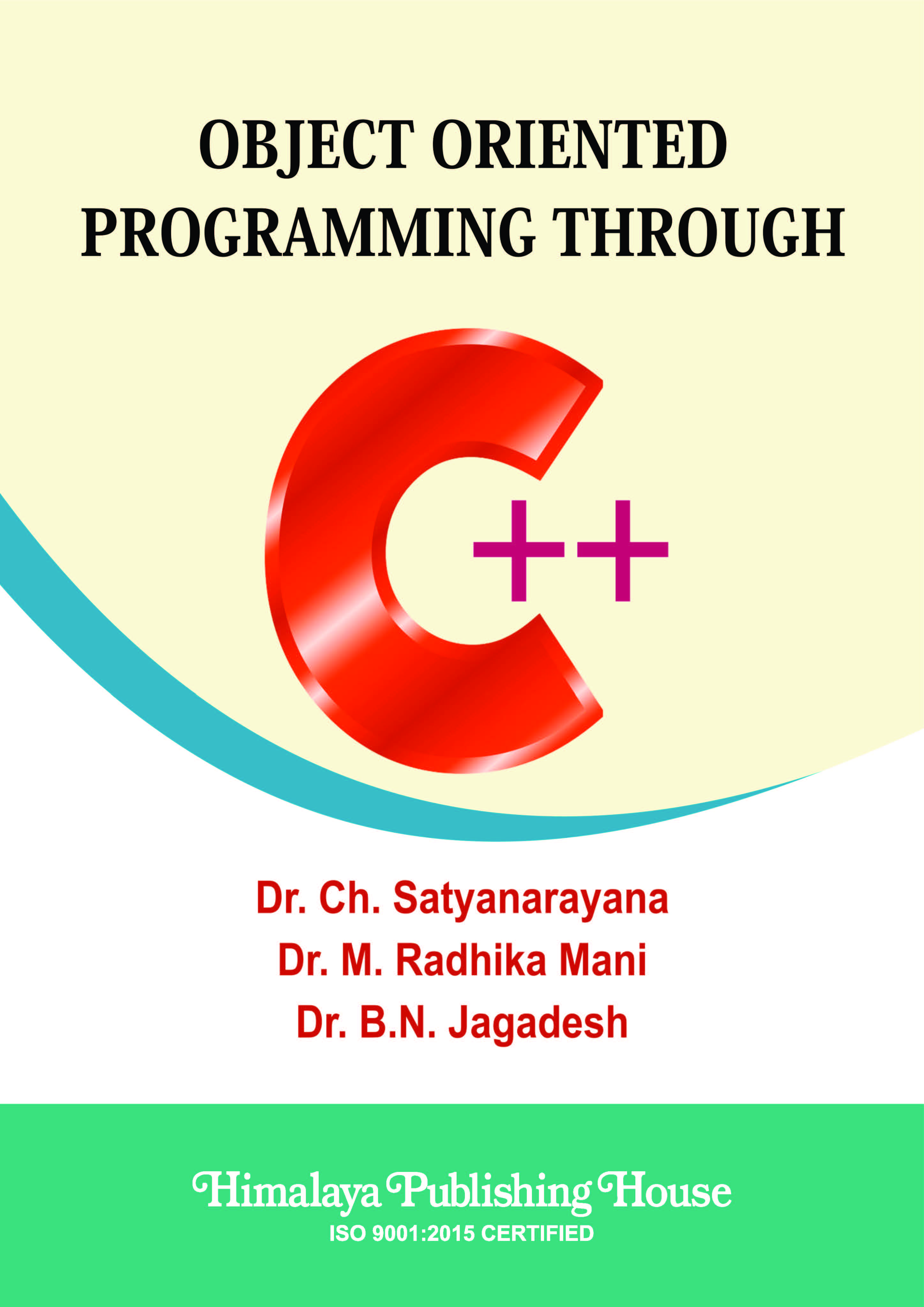 OBJECT ORIENTED PROGRAMMING THROUGH

C++

Dr. Ch. Satyanarayana
Dr. M. Radhika Mani
Dr. B.N. Jagadesh

Himalaya Publishing House
ISO 9001:2015 CERTIFIED